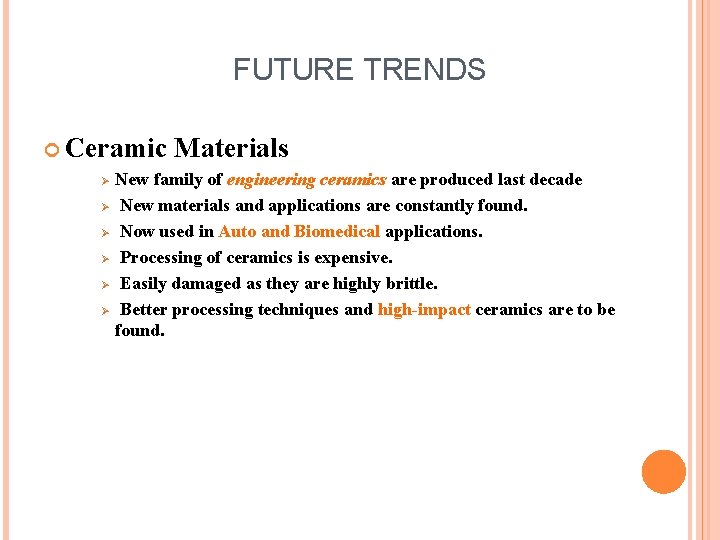 FUTURE TRENDS

Ceramic Materials

New family of engineering ceramics are produced last decade

New materials and applications are constantly found.

Now used in Auto and Biomedical applications.

Processing of ceramics is expensive.

Easily damaged as they are highly brittle.

Better processing techniques and high-impact ceramics are to be found.